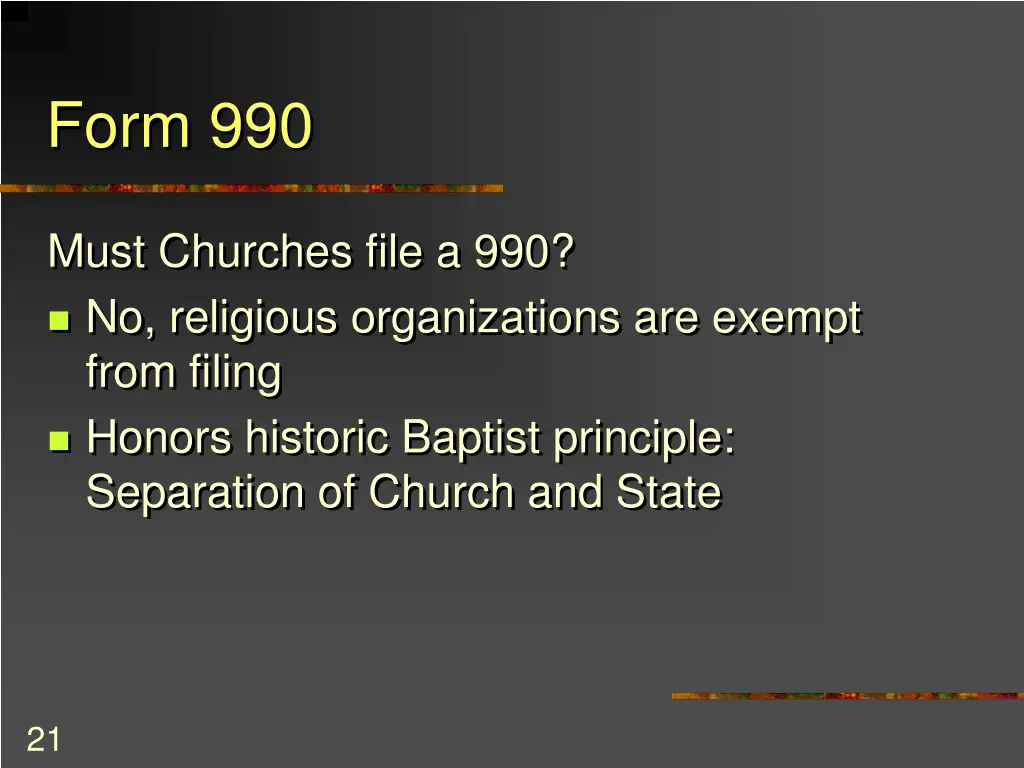 Form 990

Must Churches file a 990?

- No, religious organizations are exempt from filing
- Honors historic Baptist principle: Separation of Church and State

21